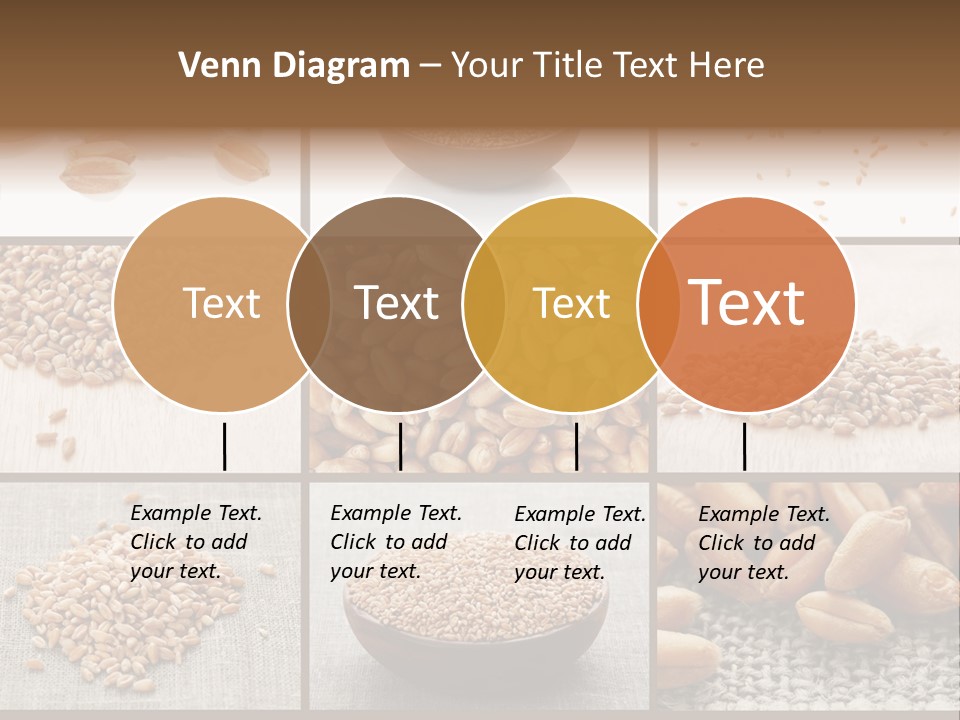 Venn Diagram – Your Title Text Here

Text

Text

Text

Text

Example Text. Click to add your text.

Example Text. Click to add your text.

Example Text. Click to add your text.

Example Text. Click to add your text.